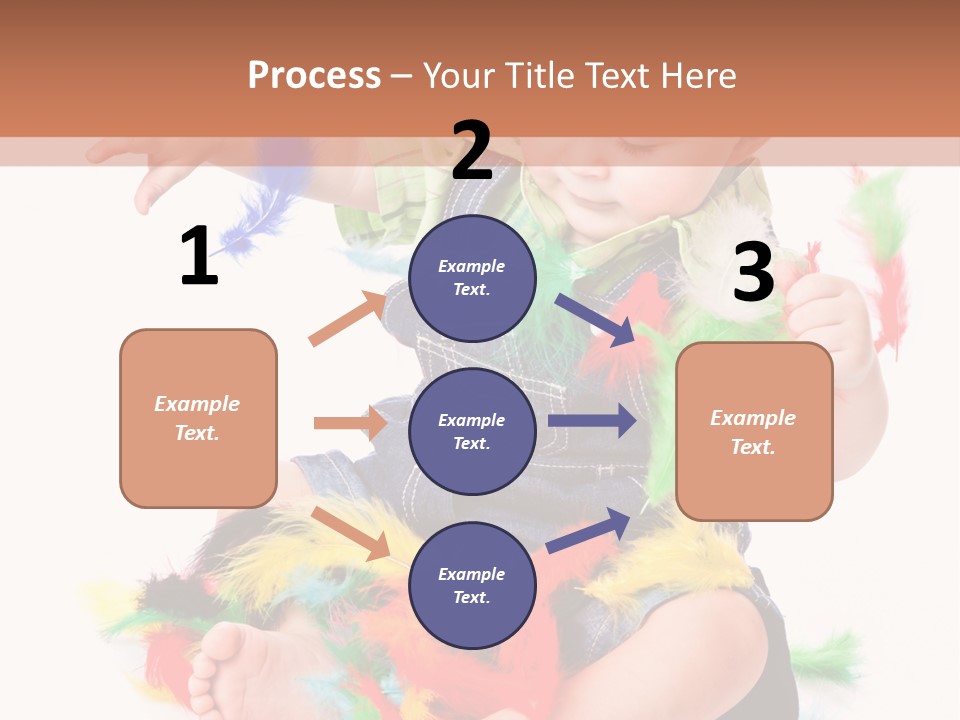 Process – Your Title Text Here

1

Example Text.

2

Example Text.

Example Text.

Example Text.

3

Example Text.